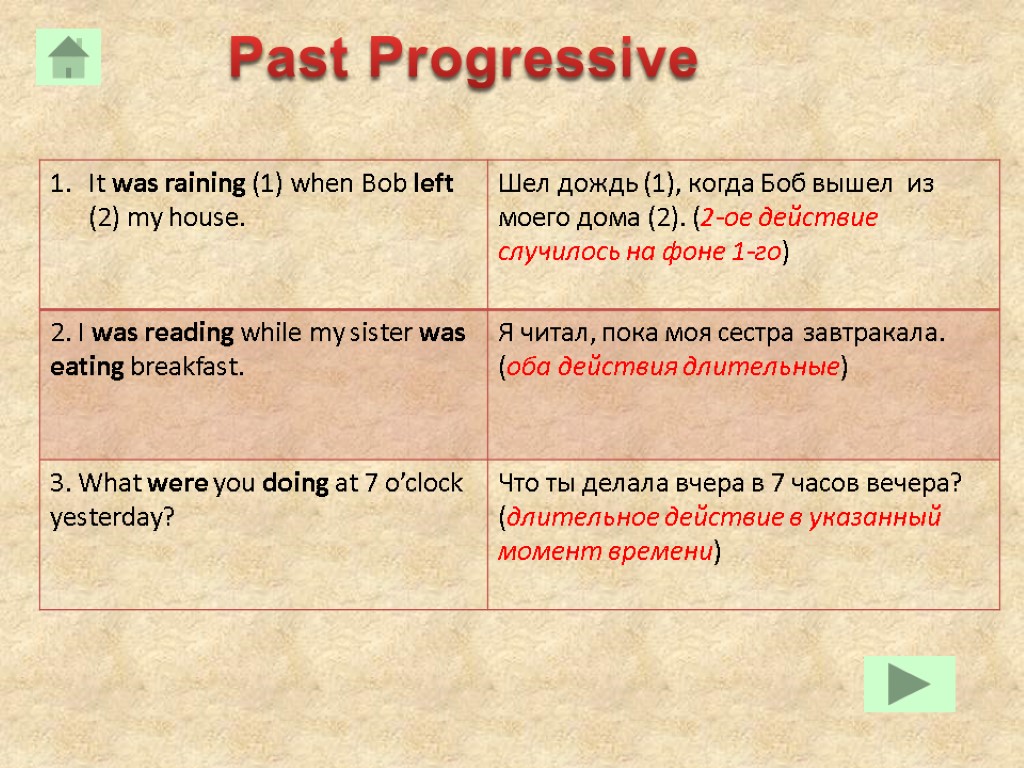 Past Progressive

| | |
|---|---|
| 1. It was raining (1) when Bob left (2) my house. | Шел дождь (1), когда Боб вышел из моего дома (2). (2-ое действие случилось на фоне 1-го) |
| 2. I was reading while my sister was eating breakfast. | Я читал, пока моя сестра завтракала. (оба действия длительные) |
| 3. What were you doing at 7 o'clock yesterday? | Что ты делала вчера в 7 часов вечера? (длительное действие в указанный момент времени) |